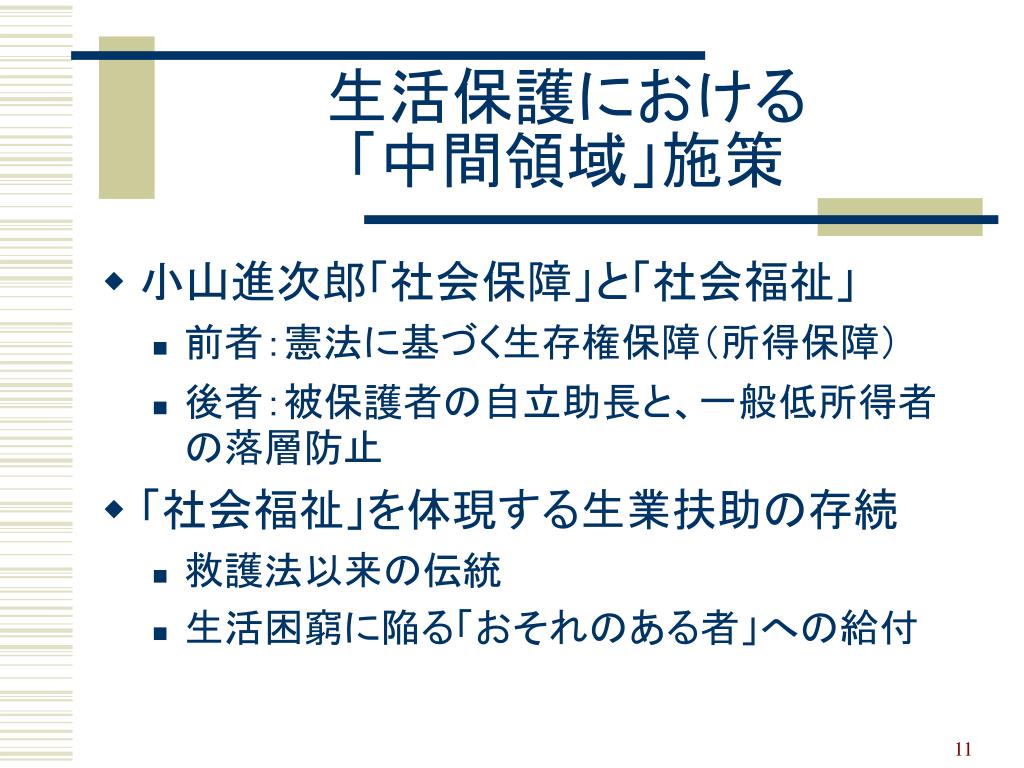 生活保護における
「中間領域」施策

◆ 小山進次郎「社会保障」と「社会福祉」
■ 前者：憲法に基づく生存権保障（所得保障）
■ 後者：被保護者の自立助長と、一般低所得者の落層防止

◆「社会福祉」を体現する生業扶助の存続
■ 救護法以来の伝統
■ 生活困窮に陥る「おそれのある者」への給付

11